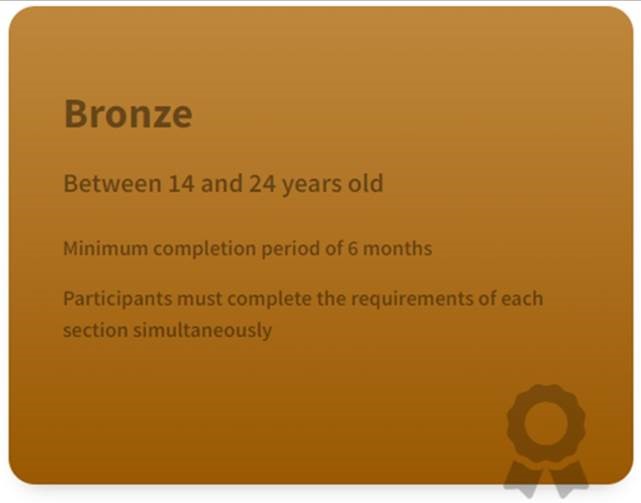 Bronze

Between 14 and 24 years old

Minimum completion period of 6 months

Participants must complete the requirements of each section simultaneously